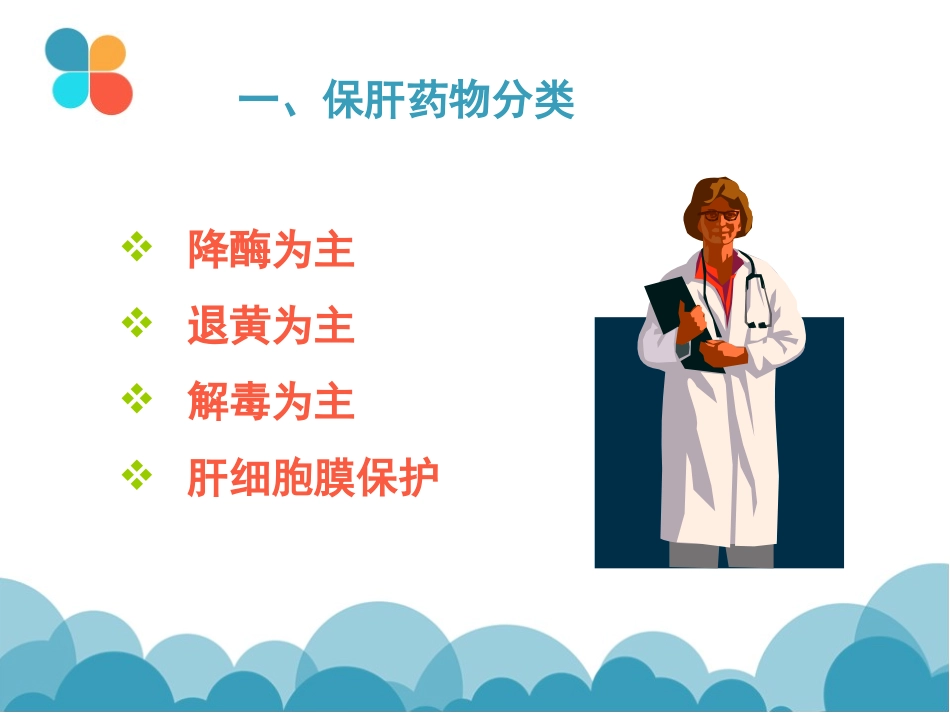 一、保肝药物分类

❖ 降酶为主
❖ 退黄为主
❖ 解毒为主
❖ 肝细胞膜保护